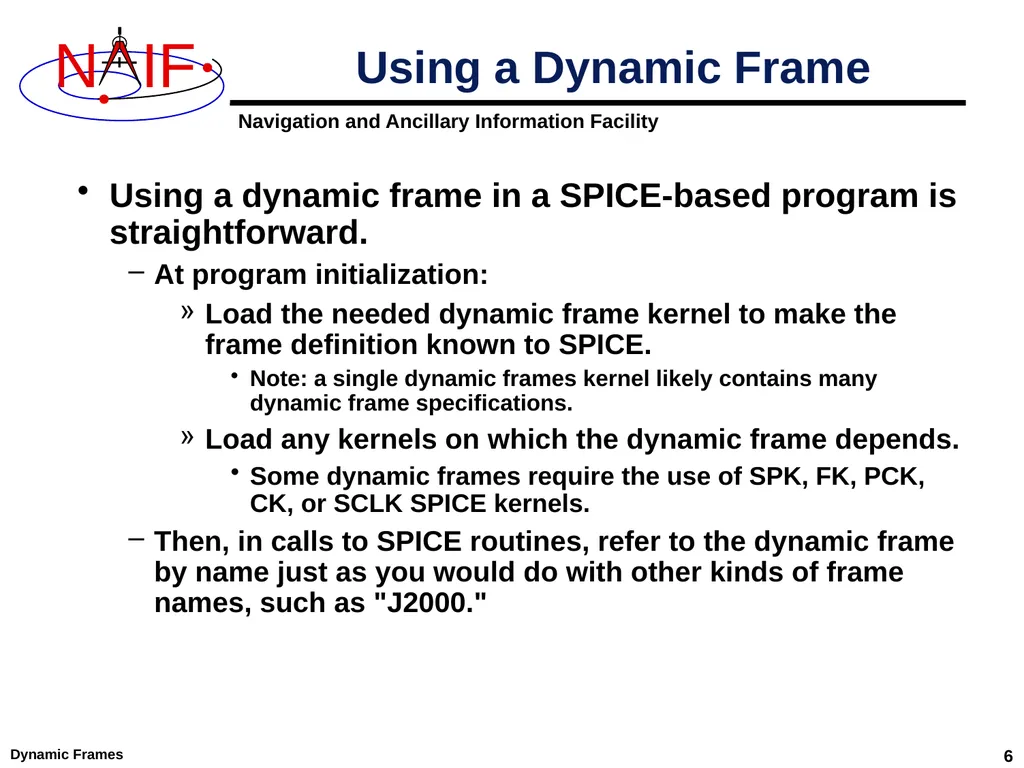 NAIF

Using a Dynamic Frame

Navigation and Ancillary Information Facility

• Using a dynamic frame in a SPICE-based program is straightforward.

– At program initialization:

» Load the needed dynamic frame kernel to make the frame definition known to SPICE.

• Note: a single dynamic frames kernel likely contains many dynamic frame specifications.

» Load any kernels on which the dynamic frame depends.

• Some dynamic frames require the use of SPK, FK, PCK, CK, or SCLK SPICE kernels.

– Then, in calls to SPICE routines, refer to the dynamic frame by name just as you would do with other kinds of frame names, such as "J2000."

Dynamic Frames

6